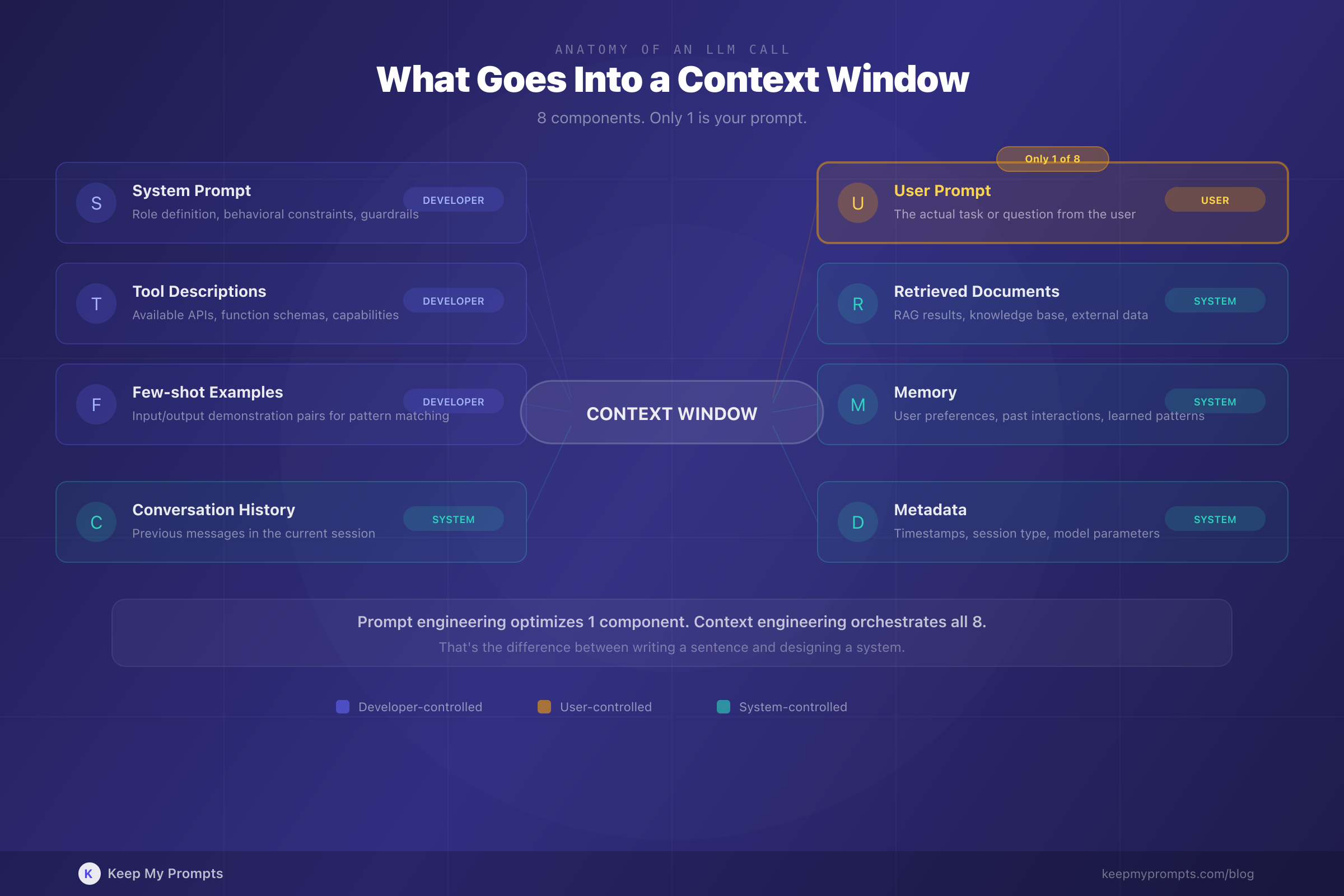 ANATOMY OF AN LLM CALL

What Goes Into a Context Window

8 components. Only 1 is your prompt.

S System Prompt DEVELOPER
Role definition, behavioral constraints, guardrails

T Tool Descriptions DEVELOPER
Available APIs, function schemas, capabilities

F Few-shot Examples DEVELOPER
Input/output demonstration pairs for pattern matching

C Conversation History SYSTEM
Previous messages in the current session

CONTEXT WINDOW

Only 1 of 8

U User Prompt USER
The actual task or question from the user

R Retrieved Documents SYSTEM
RAG results, knowledge base, external data

M Memory SYSTEM
User preferences, past interactions, learned patterns

D Metadata SYSTEM
Timestamps, session type, model parameters

Prompt engineering optimizes 1 component. Context engineering orchestrates all 8.
That's the difference between writing a sentence and designing a system.

Developer-controlled User-controlled System-controlled

K Keep My Prompts

keepmyprompts.com/blog